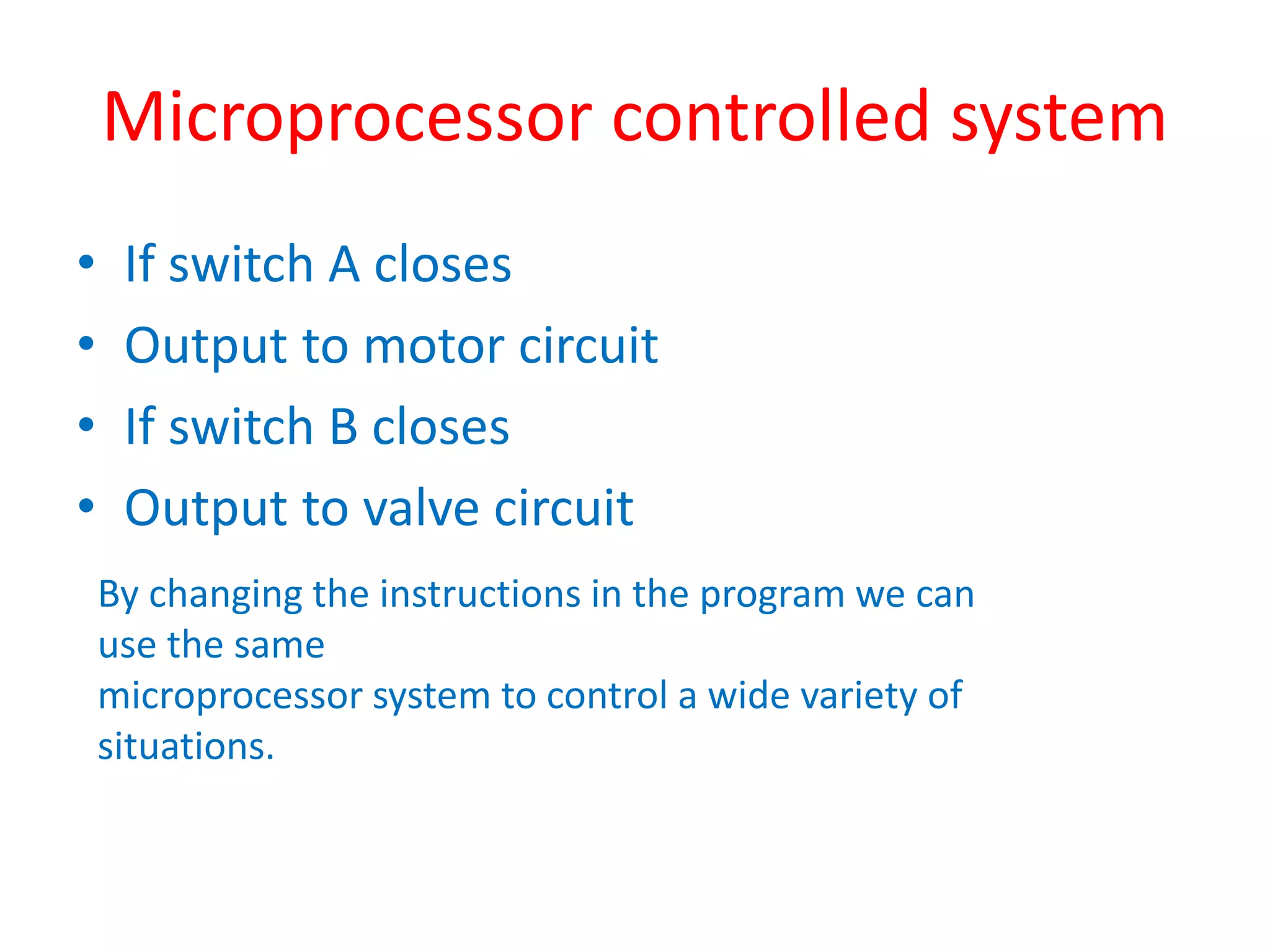 Microprocessor controlled system

• If switch A closes
• Output to motor circuit
• If switch B closes
• Output to valve circuit

By changing the instructions in the program we can use the same
microprocessor system to control a wide variety of situations.